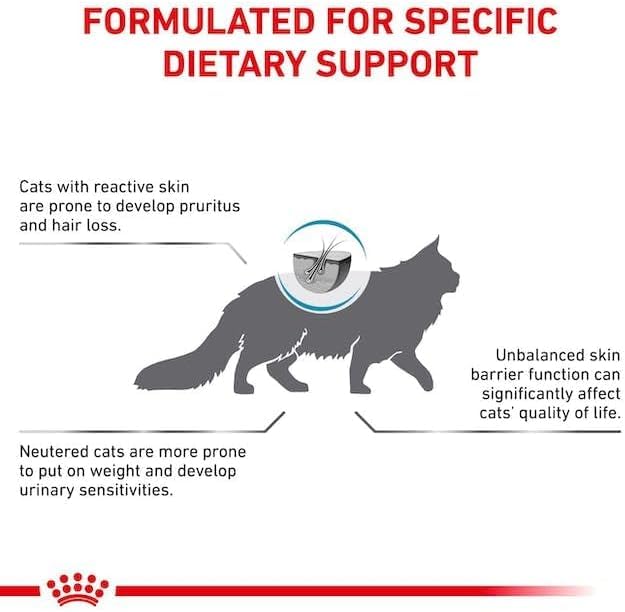 FORMULATED FOR SPECIFIC DIETARY SUPPORT

Cats with reactive skin are prone to develop pruritus and hair loss.

Unbalanced skin barrier function can significantly affect cats' quality of life.

Neutered cats are more prone to put on weight and develop urinary sensitivities.